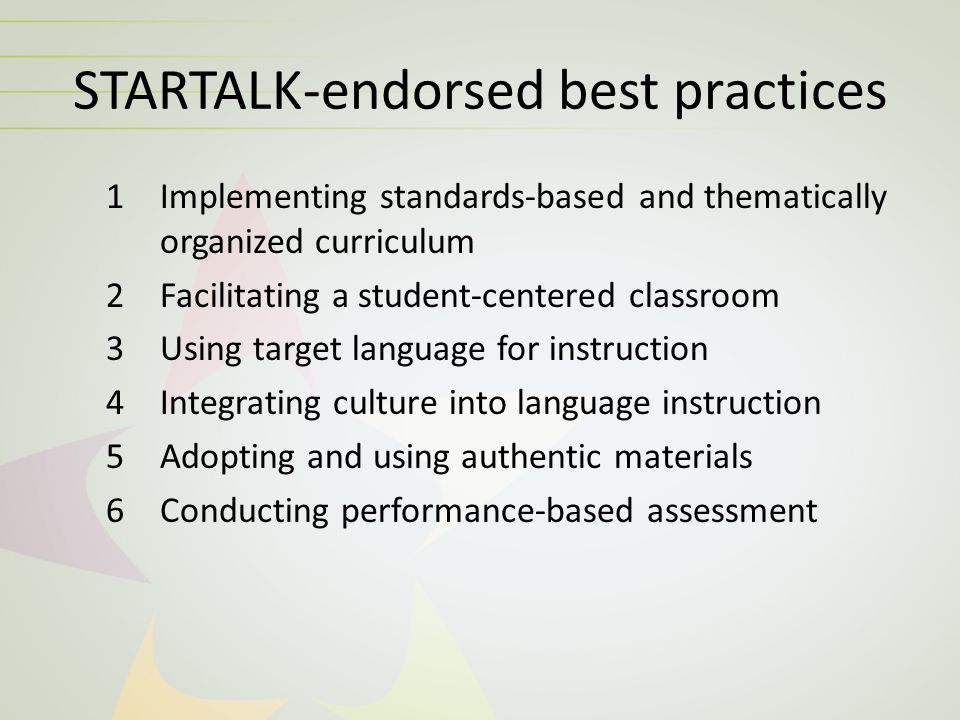 STARTALK-endorsed best practices

1 Implementing standards-based and thematically organized curriculum
2 Facilitating a student-centered classroom
3 Using target language for instruction
4 Integrating culture into language instruction
5 Adopting and using authentic materials
6 Conducting performance-based assessment